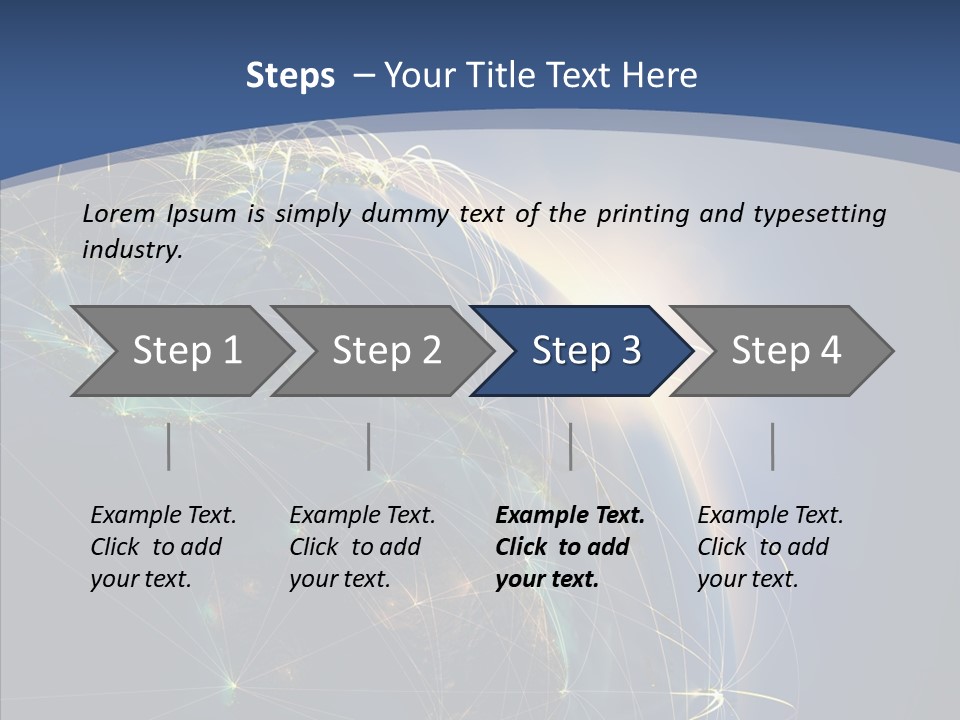 Steps – Your Title Text Here

Lorem Ipsum is simply dummy text of the printing and typesetting industry.

Step 1

Step 2

Step 3

Step 4

Example Text. Click to add your text.

Example Text. Click to add your text.

Example Text. Click to add your text.

Example Text. Click to add your text.